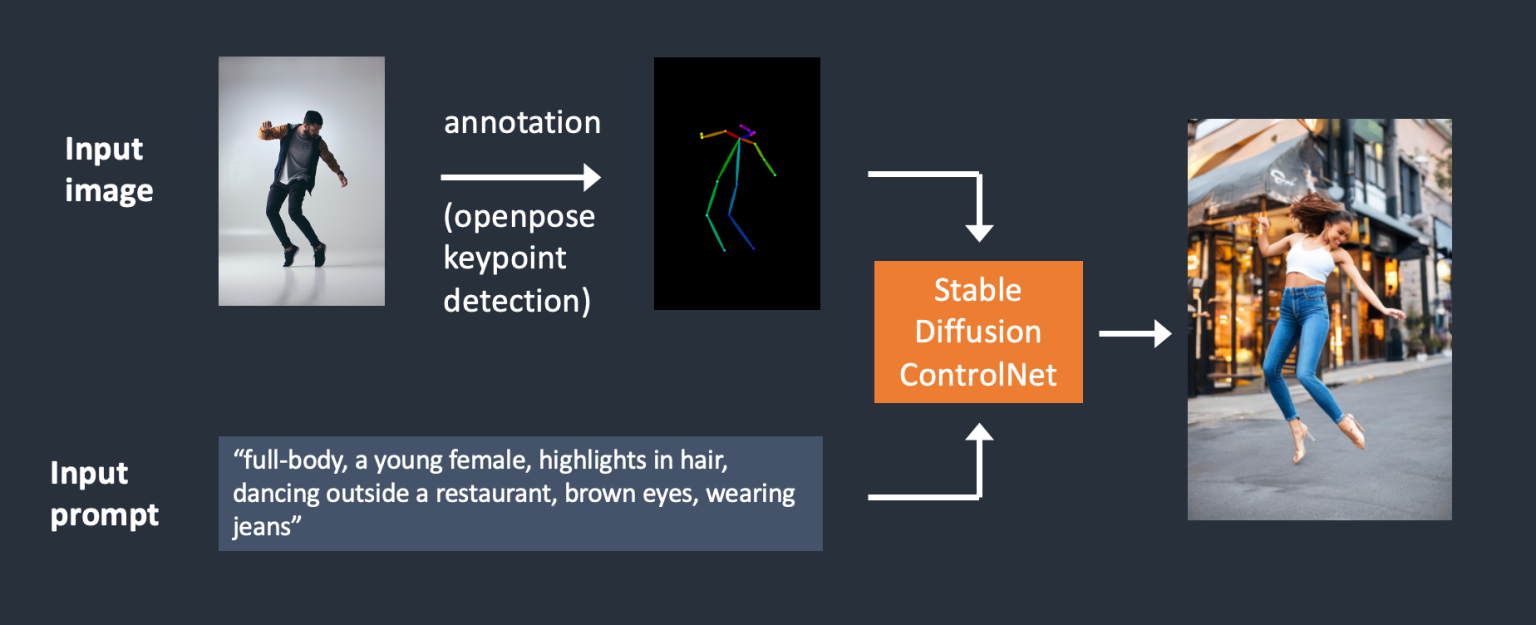 Input image

annotation

(openpose keypoint detection)

Stable Diffusion ControlNet

Input prompt

“full-body, a young female, highlights in hair, dancing outside a restaurant, brown eyes, wearing jeans”